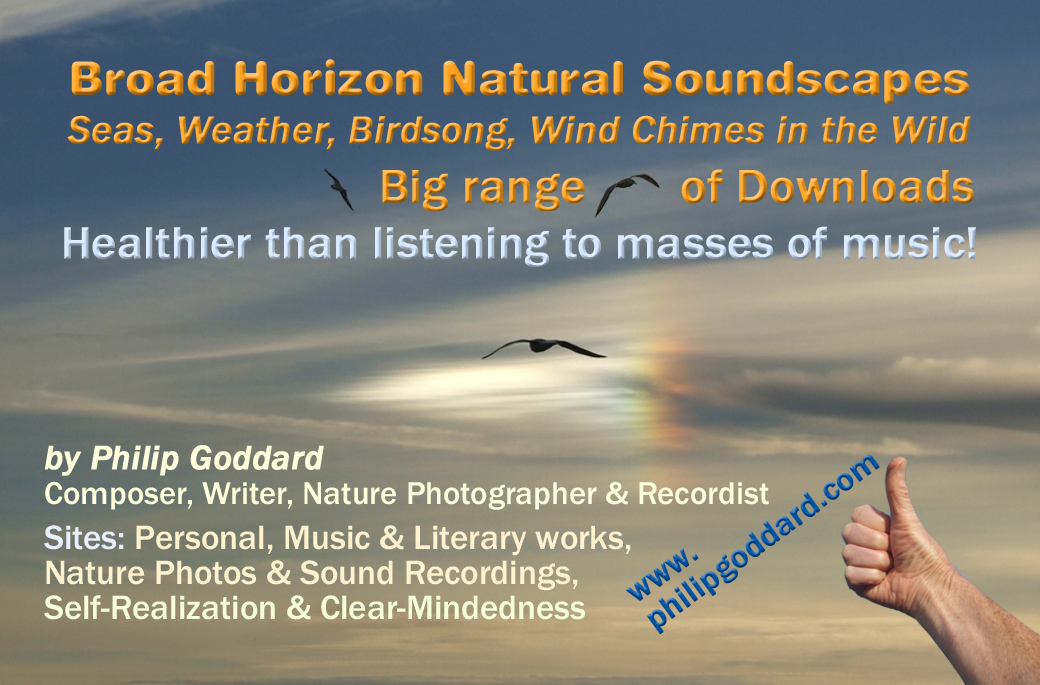 Broad Horizon Natural Soundscapes
Seas, Weather, Birdsong, Wind Chimes in the Wild
Big range of Downloads
Healthier than listening to masses of music!

by Philip Goddard
Composer, Writer, Nature Photographer & Recordist
Sites: Personal, Music & Literary works, Nature Photos & Sound Recordings, Self-Realization & Clear-Mindedness

www.
philipgoddard.com